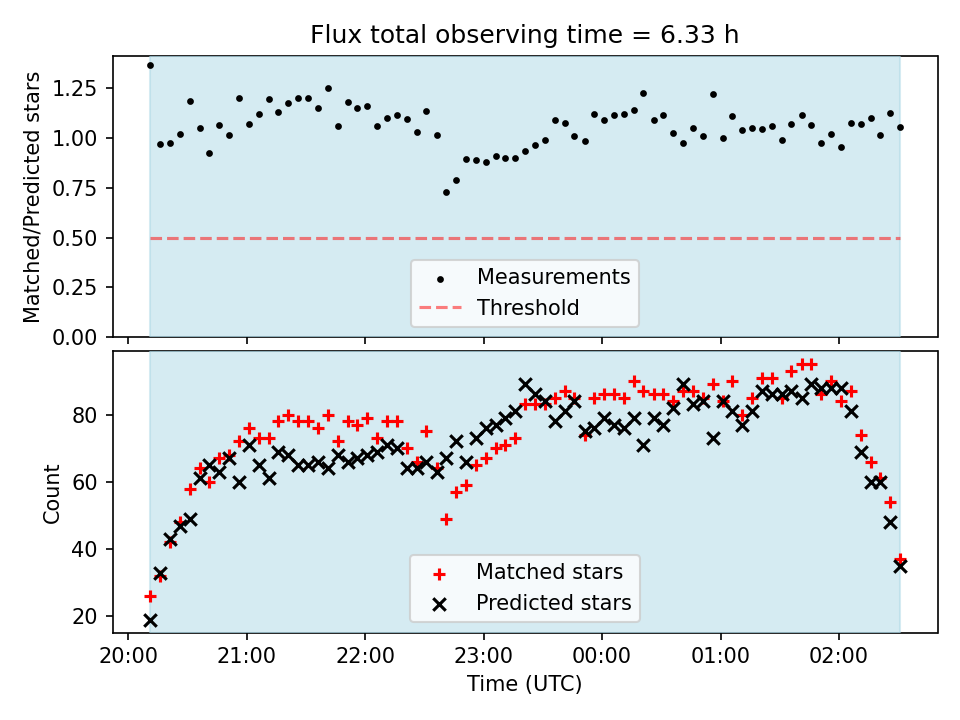 Flux total observing time = 6.33 h

Matched/Predicted stars

1.25
1.00
0.75
0.50
0.25
0.00

Measurements
Threshold

Count

80
60
40
20

Matched stars
Predicted stars

20:00 21:00 22:00 23:00 00:00 01:00 02:00

Time (UTC)